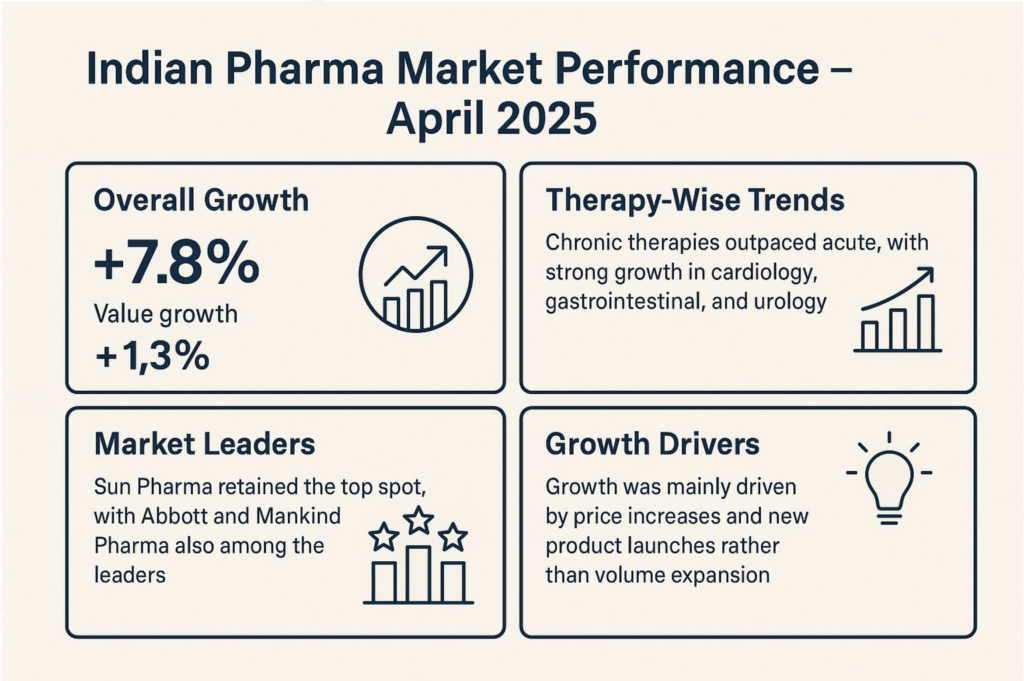 Indian Pharma Market Performance – April 2025

Overall Growth

+7.8%

Value growth

+1,3%

Therapy-Wise Trends

Chronic therapies outpaced acute, with strong growth in cardiology, gastrointestinal, and urology

Market Leaders

Sun Pharma retained the top spot, with Abbott and Mankind Pharma also among the leaders

Growth Drivers

Growth was mainly driven by price increases and new product launches rather than volume expansion